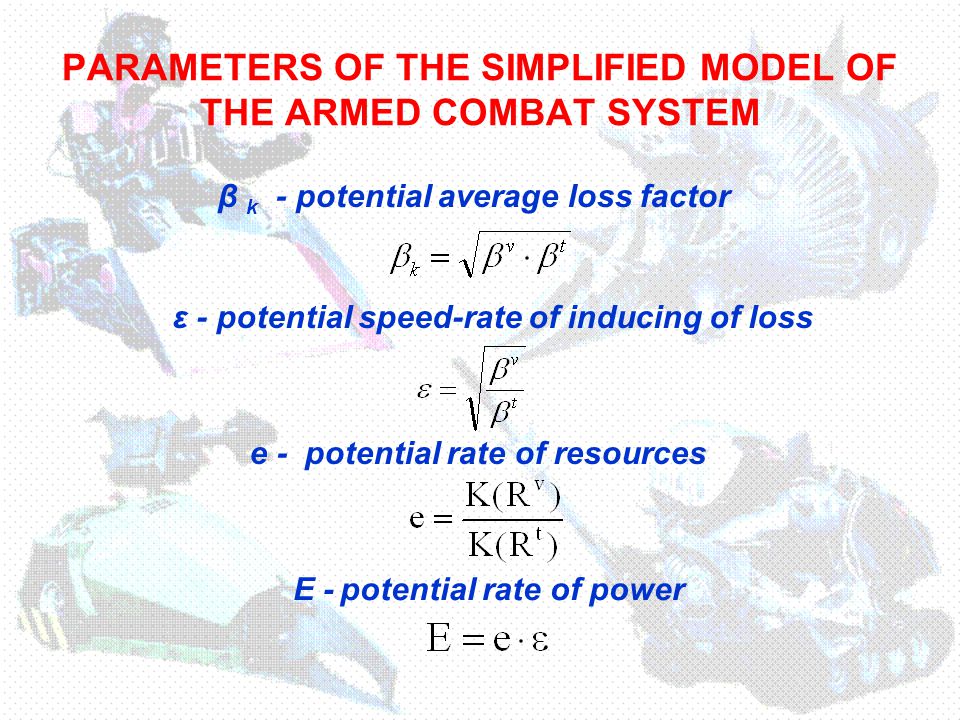 PARAMETERS OF THE SIMPLIFIED MODEL OF THE ARMED COMBAT SYSTEM

$\beta_k$ - potential average loss factor

$\beta_k = \sqrt{\beta^v \cdot \beta^t}$

ε - potential speed-rate of inducing of loss

$\varepsilon = \sqrt{\frac{\beta^v}{\beta^t}}$

e - potential rate of resources

$e = \frac{K(R^v)}{K(R^t)}$

E - potential rate of power

$E = e \cdot \varepsilon$